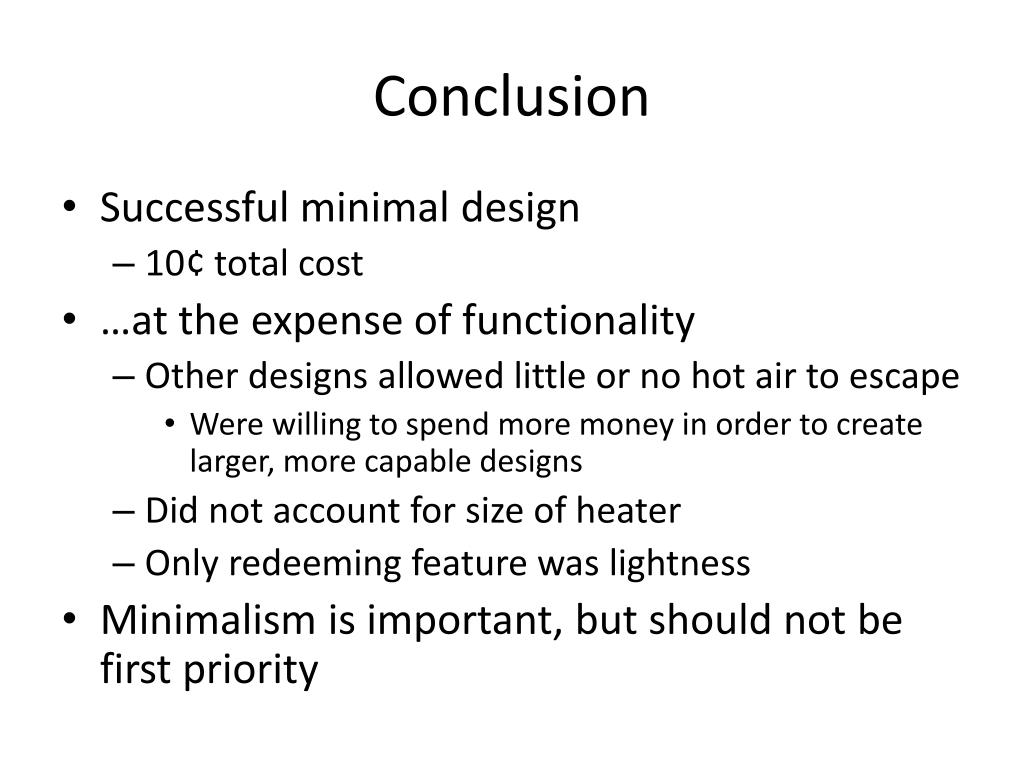 Conclusion

• Successful minimal design
– 10¢ total cost
• …at the expense of functionality
– Other designs allowed little or no hot air to escape
• Were willing to spend more money in order to create larger, more capable designs
– Did not account for size of heater
– Only redeeming feature was lightness
• Minimalism is important, but should not be first priority